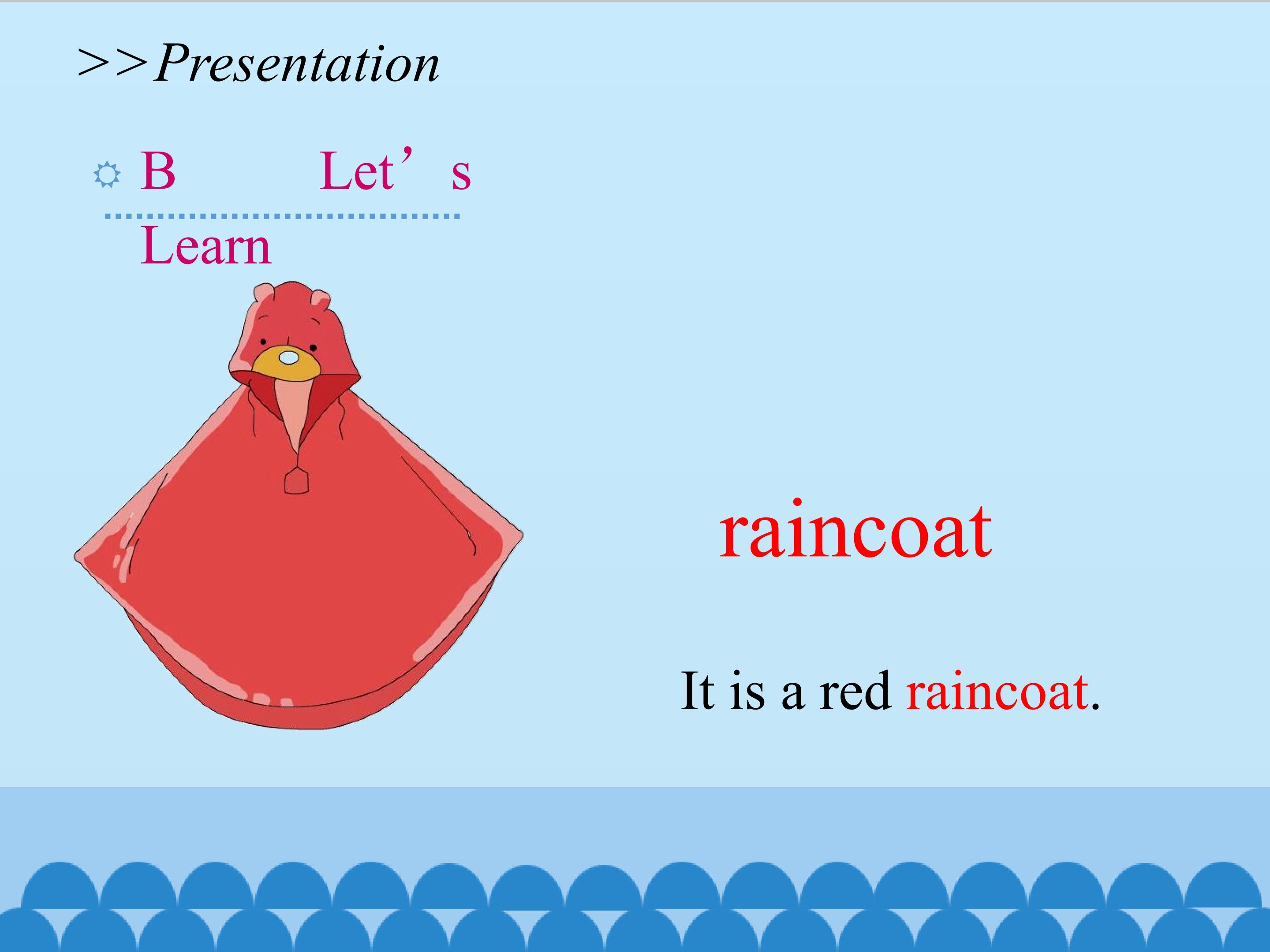 >>Presentation

B Let’s Learn

raincoat

It is a red raincoat.